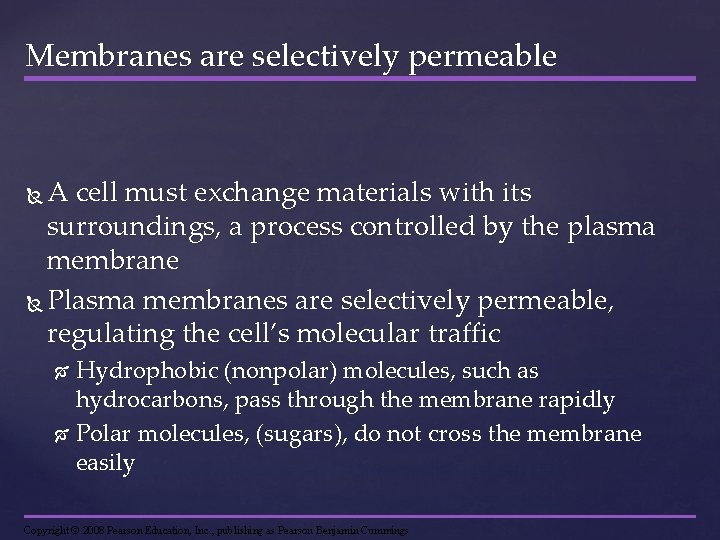 Membranes are selectively permeable

A cell must exchange materials with its surroundings, a process controlled by the plasma membrane

Plasma membranes are selectively permeable, regulating the cell's molecular traffic

Hydrophobic (nonpolar) molecules, such as hydrocarbons, pass through the membrane rapidly

Polar molecules, (sugars), do not cross the membrane easily

Copyright © 2008 Pearson Education, Inc., publishing as Pearson Benjamin Cummings